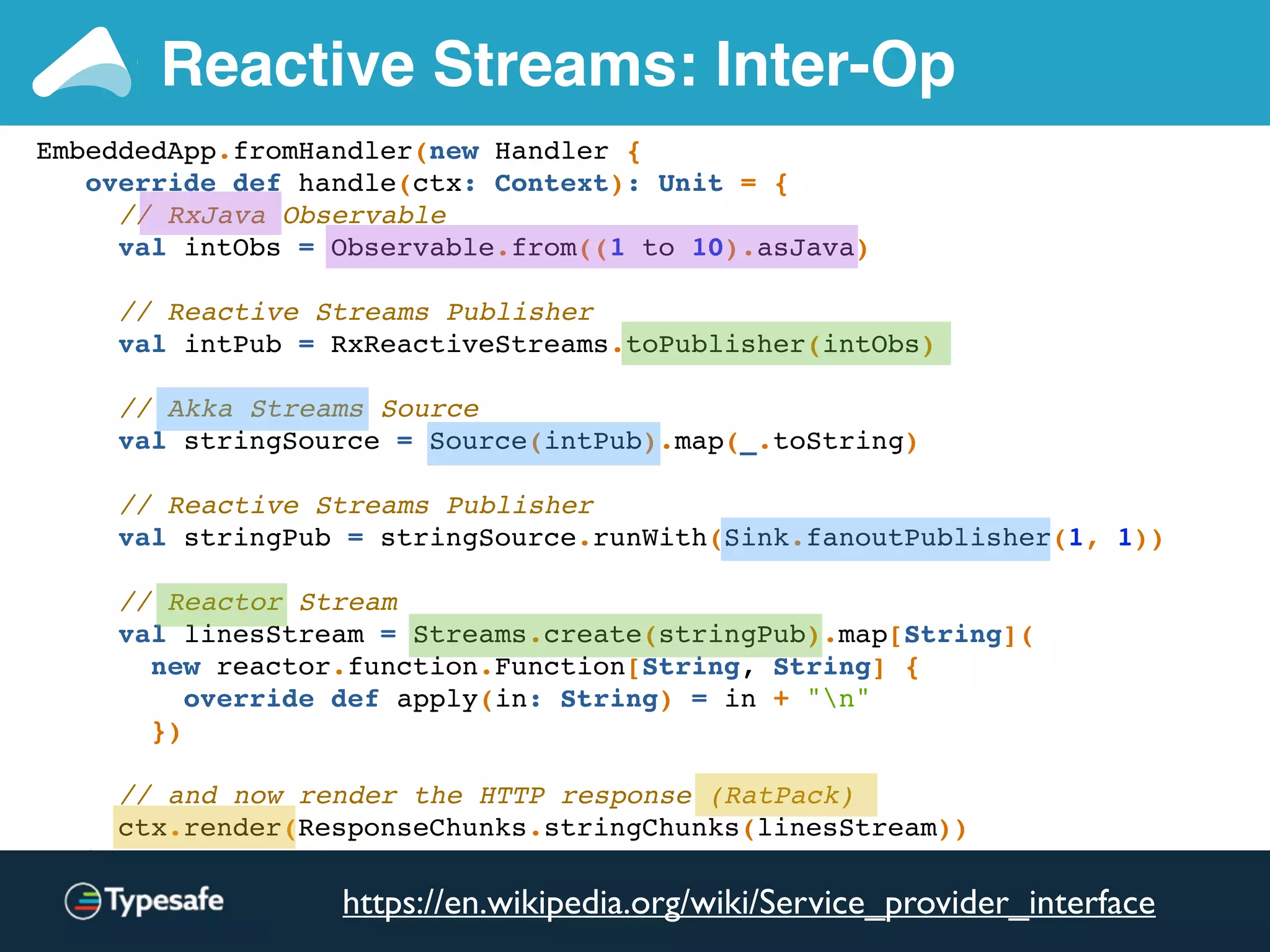 Reactive Streams: Inter-Op

EmbeddedApp.fromHandler(new Handler {
  override def handle(ctx: Context): Unit = {
    // RxJava Observable
    val intObs = Observable.from((1 to 10).asJava)

    // Reactive Streams Publisher
    val intPub = RxReactiveStreams.toPublisher(intObs)

    // Akka Streams Source
    val stringSource = Source(intPub).map(_.toString)

    // Reactive Streams Publisher
    val stringPub = stringSource.runWith(Sink.fanoutPublisher(1, 1))

    // Reactor Stream
    val linesStream = Streams.create(stringPub).map[String](
      new reactor.function.Function[String, String] {
        override def apply(in: String) = in + "\n"
      })

    // and now render the HTTP response (RatPack)
    ctx.render(ResponseChunks.stringChunks(linesStream))

Typesafe

https://en.wikipedia.org/wiki/Service_provider_interface